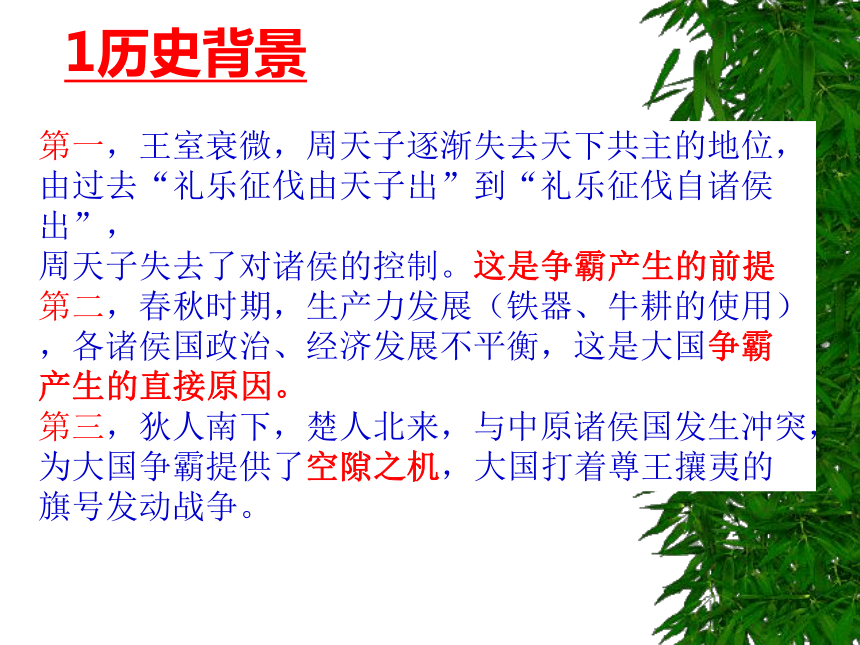 1历史背景

第一，王室衰微，周天子逐渐失去天下共主的地位，由过去“礼乐征伐由天子出”到“礼乐征伐自诸侯出”，
周天子失去了对诸侯的控制。这是争霸产生的前提
第二，春秋时期，生产力发展（铁器、牛耕的使用），各诸侯国政治、经济发展不平衡，这是大国争霸产生的直接原因。
第三，狄人南下，楚人北来，与中原诸侯国发生冲突，为大国争霸提供了空隙之机，大国打着尊王攘夷的旗号发动战争。